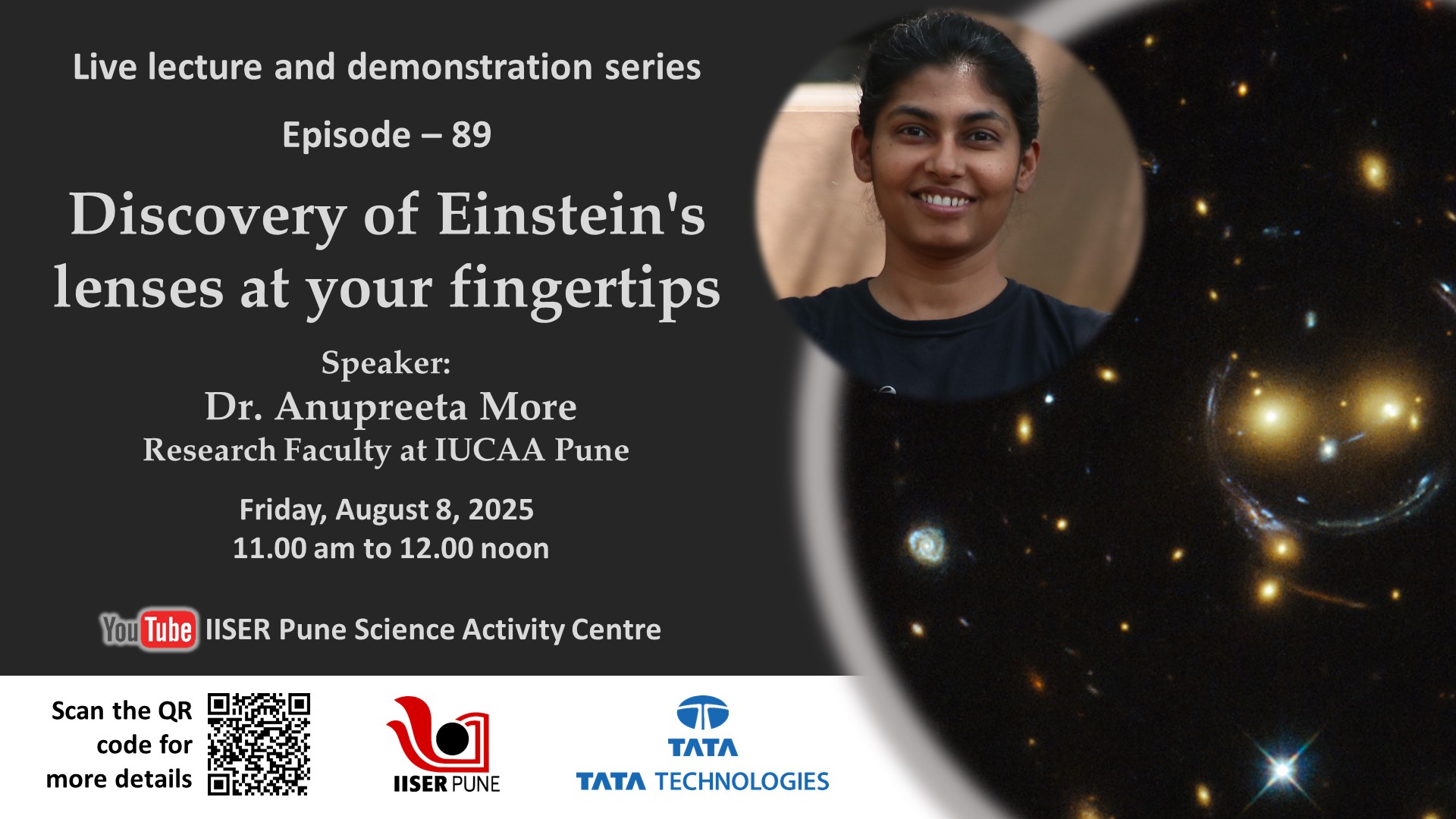 Live lecture and demonstration series

Episode – 89

Discovery of Einstein's lenses at your fingertips

Speaker:
Dr. Anupreeta More
Research Faculty at IUCAA Pune

Friday, August 8, 2025
11.00 am to 12.00 noon

YouTube IISER Pune Science Activity Centre

Scan the QR code for more details

IISER PUNE

TATA

TATA TECHNOLOGIES